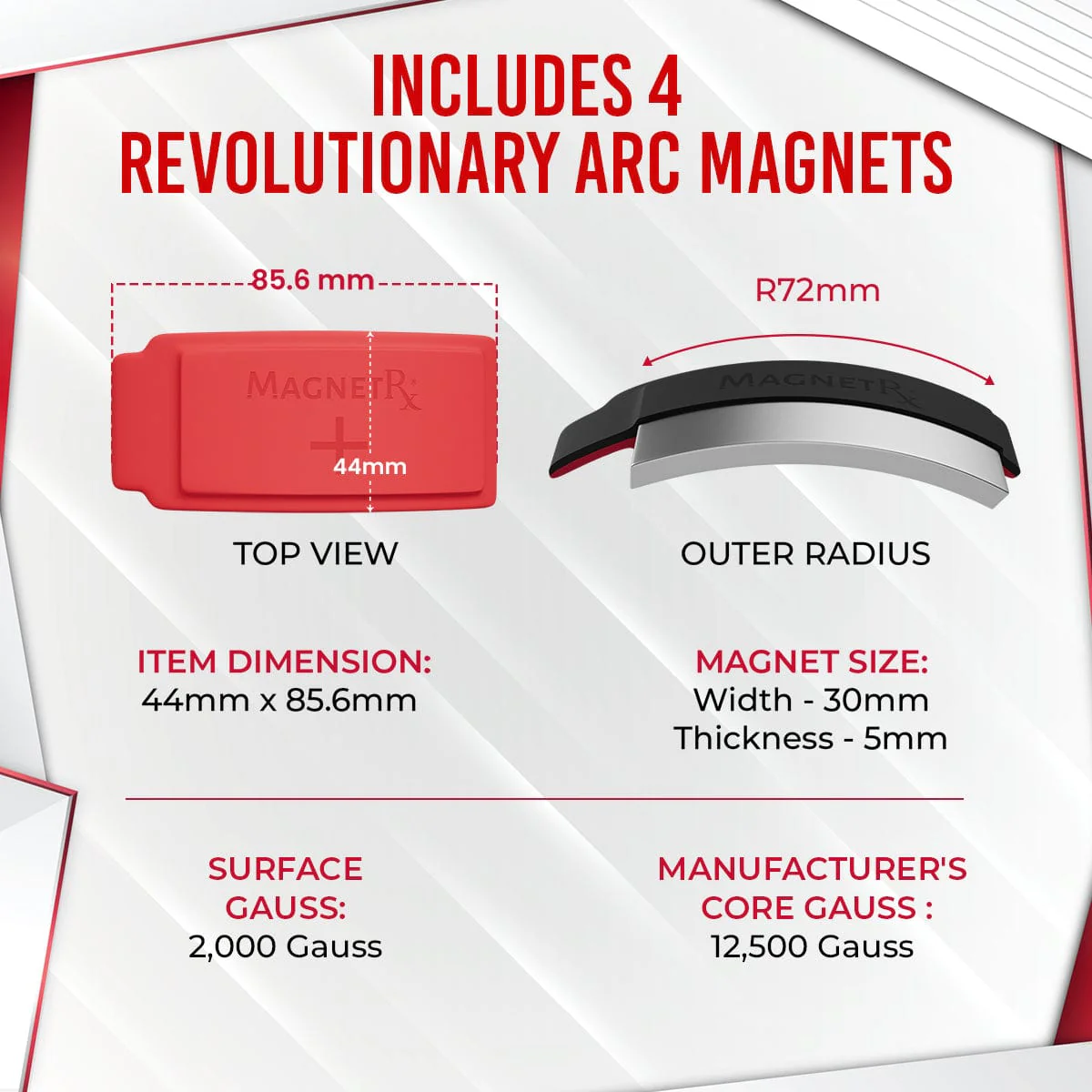 INCLUDES 4 REVOLUTIONARY ARC MAGNETS

85.6 mm

MAGNETRx

44mm

TOP VIEW

R72mm

MAGNETRx

OUTER RADIUS

ITEM DIMENSION:
44mm x 85.6mm

MAGNET SIZE:
Width - 30mm
Thickness - 5mm

SURFACE GAUSS:
2,000 Gauss

MANUFACTURER'S CORE GAUSS :
12,500 Gauss